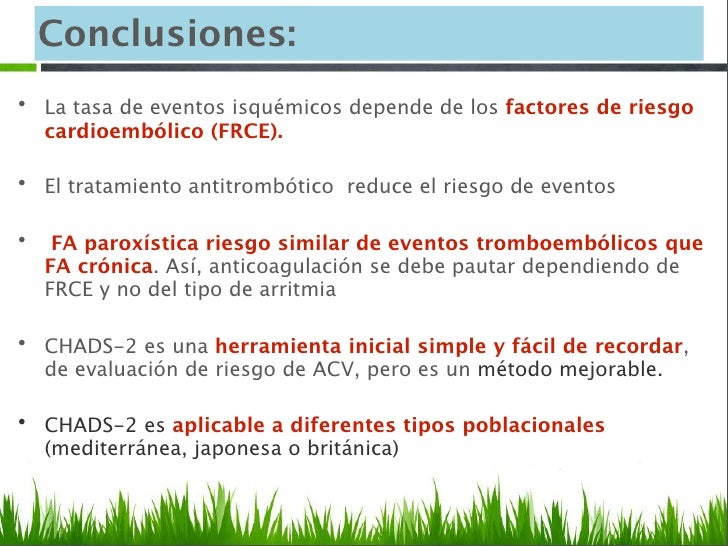 Conclusiones:

• La tasa de eventos isquémicos depende de los factores de riesgo cardioembólico (FRCE).

• El tratamiento antitrombótico reduce el riesgo de eventos

• FA paroxística riesgo similar de eventos tromboembólicos que FA crónica. Así, anticoagulación se debe pautar dependiendo de FRCE y no del tipo de arritmia

• CHADS-2 es una herramienta inicial simple y fácil de recordar, de evaluación de riesgo de ACV, pero es un método mejorable.

• CHADS-2 es aplicable a diferentes tipos poblacionales (mediterránea, japonesa o británica)